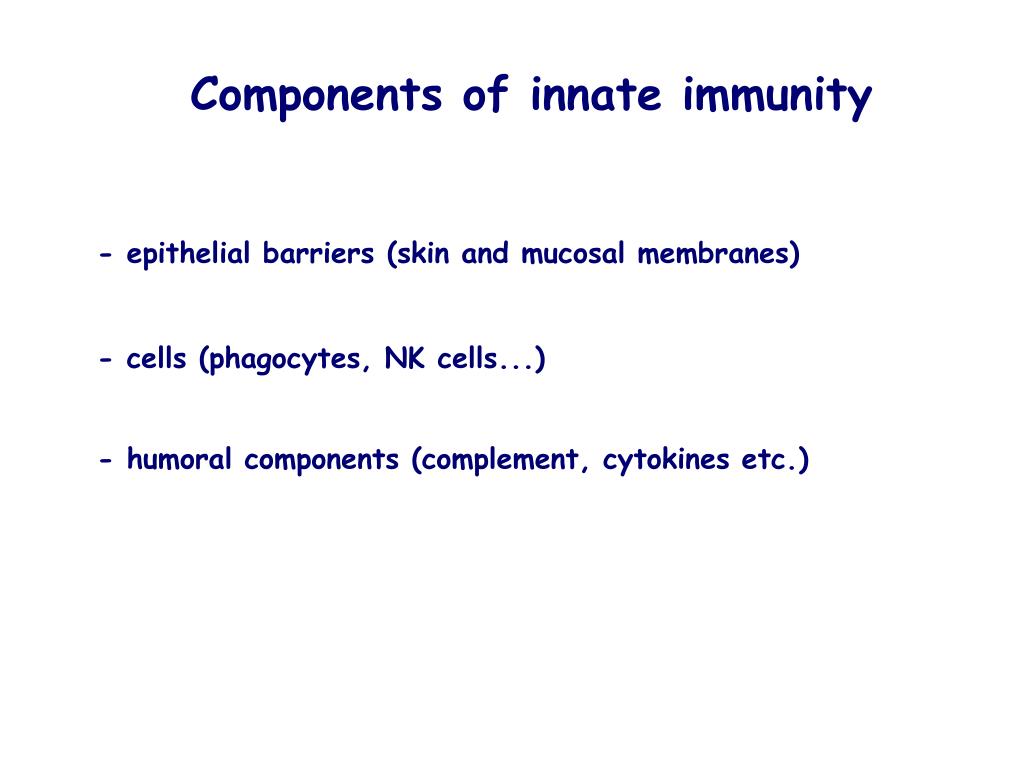 Components of innate immunity

- epithelial barriers (skin and mucosal membranes)

- cells (phagocytes, NK cells...)

- humoral components (complement, cytokines etc.)